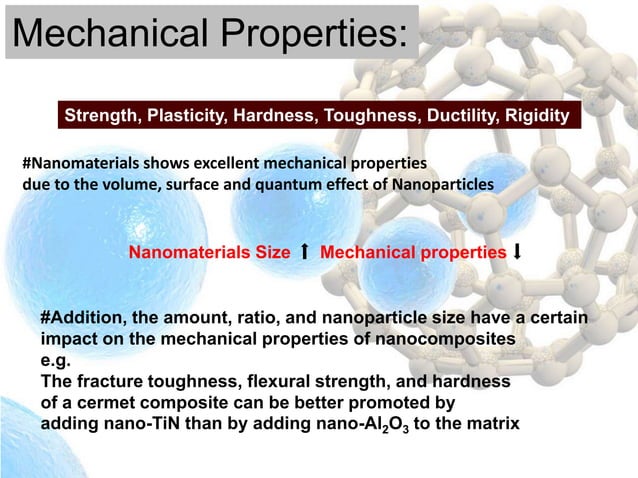 Mechanical Properties:

Strength, Plasticity, Hardness, Toughness, Ductility, Rigidity

#Nanomaterials shows excellent mechanical properties due to the volume, surface and quantum effect of Nanoparticles

Nanomaterials Size ↑ Mechanical properties ↓

#Addition, the amount, ratio, and nanoparticle size have a certain impact on the mechanical properties of nanocomposites
e.g.
The fracture toughness, flexural strength, and hardness of a cermet composite can be better promoted by adding nano-TiN than by adding nano-$Al_2O_3$ to the matrix